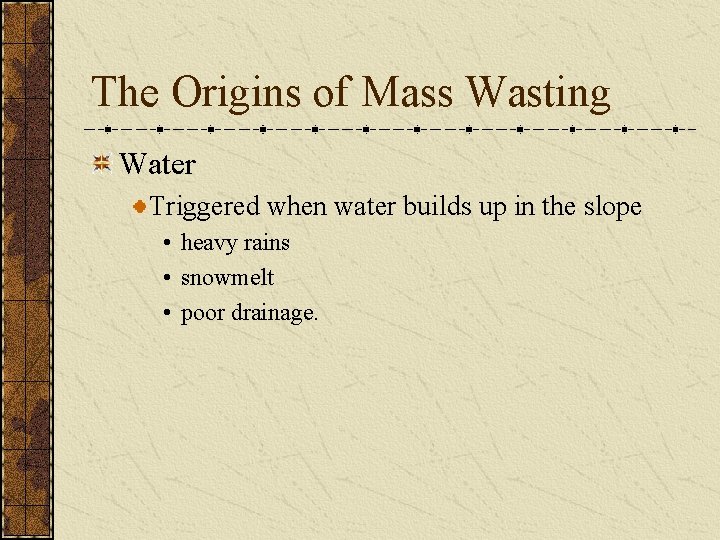 The Origins of Mass Wasting

Water

Triggered when water builds up in the slope

• heavy rains
• snowmelt
• poor drainage.